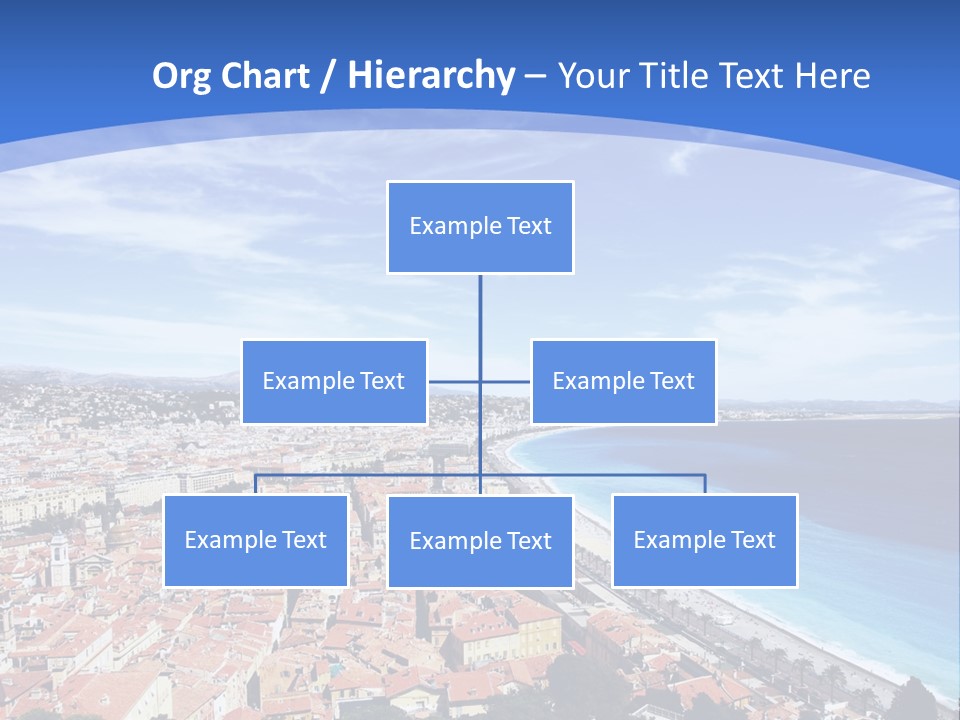 Org Chart / Hierarchy – Your Title Text Here

Example Text

Example Text

Example Text

Example Text

Example Text

Example Text